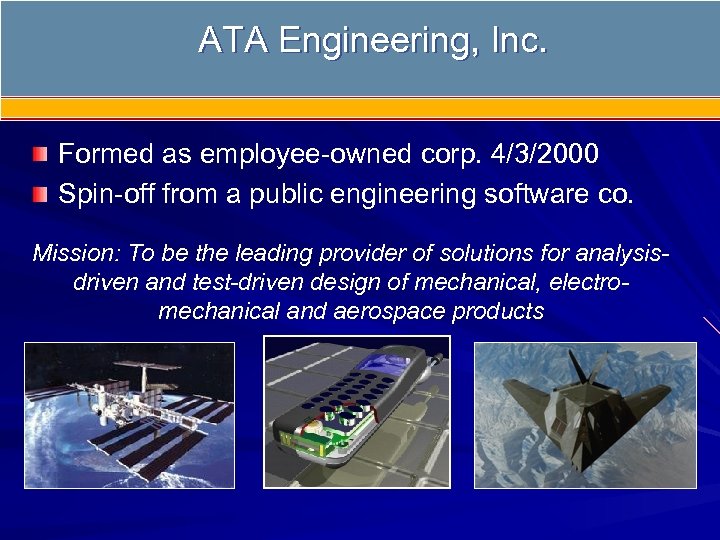 ATA Engineering, Inc.

Formed as employee-owned corp. 4/3/2000

Spin-off from a public engineering software co.

Mission: To be the leading provider of solutions for analysis-driven and test-driven design of mechanical, electro-mechanical and aerospace products